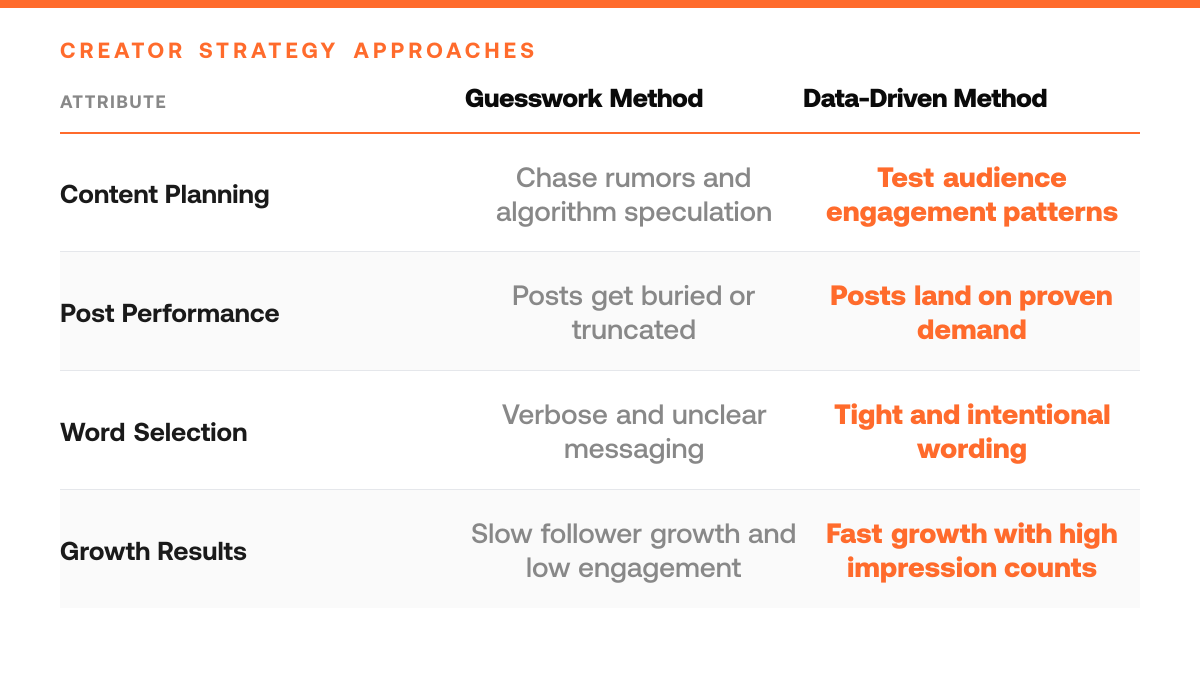 CREATOR STRATEGY APPROACHES

| ATTRIBUTE | Guesswork Method | Data-Driven Method |
|---|---|---|
| Content Planning | Chase rumors and algorithm speculation | Test audience engagement patterns |
| Post Performance | Posts get buried or truncated | Posts land on proven demand |
| Word Selection | Verbose and unclear messaging | Tight and intentional wording |
| Growth Results | Slow follower growth and low engagement | Fast growth with high impression counts |